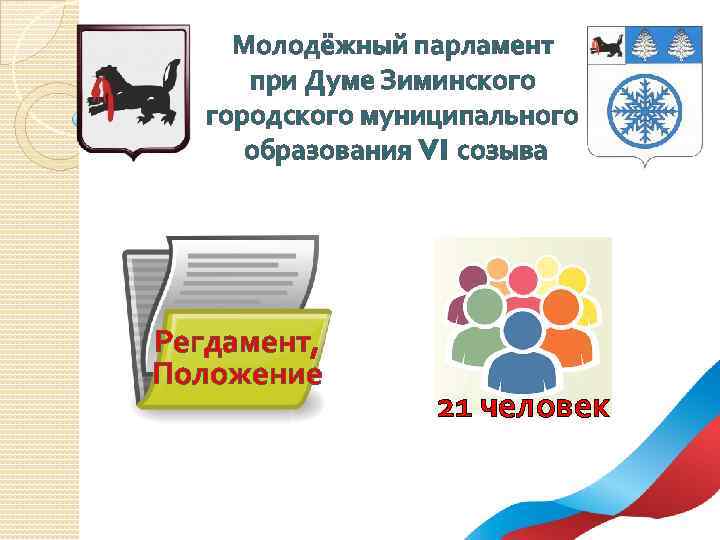 Молодёжный парламент при Думе Зиминского городского муниципального образования VI созыва

Регдамент, Положение

21 человек